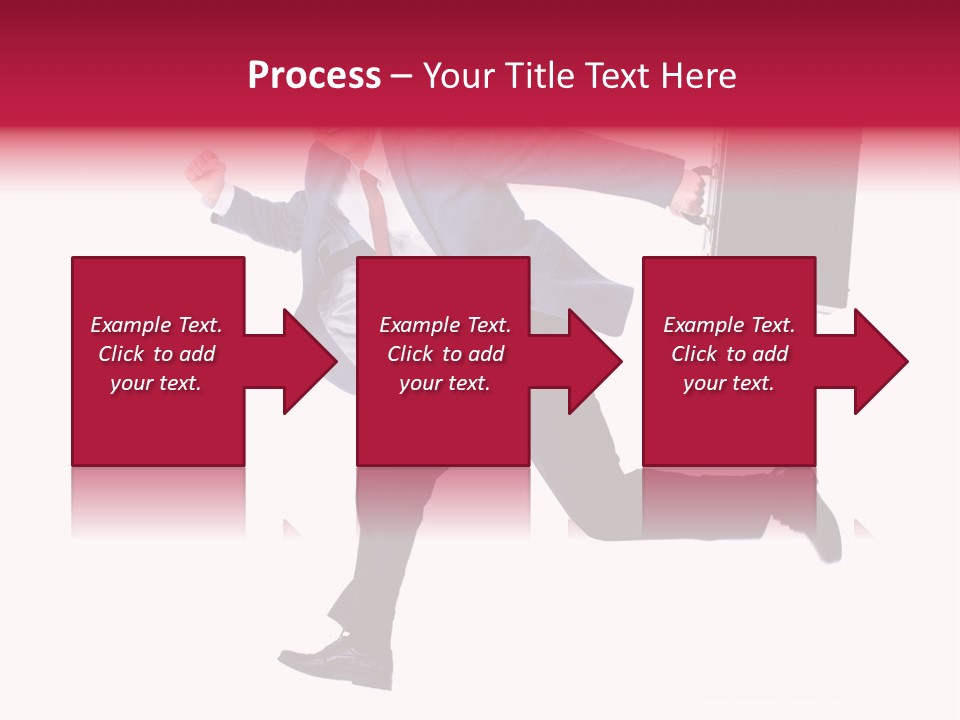 Process – Your Title Text Here

Example Text. Click to add your text.

Example Text. Click to add your text.

Example Text. Click to add your text.